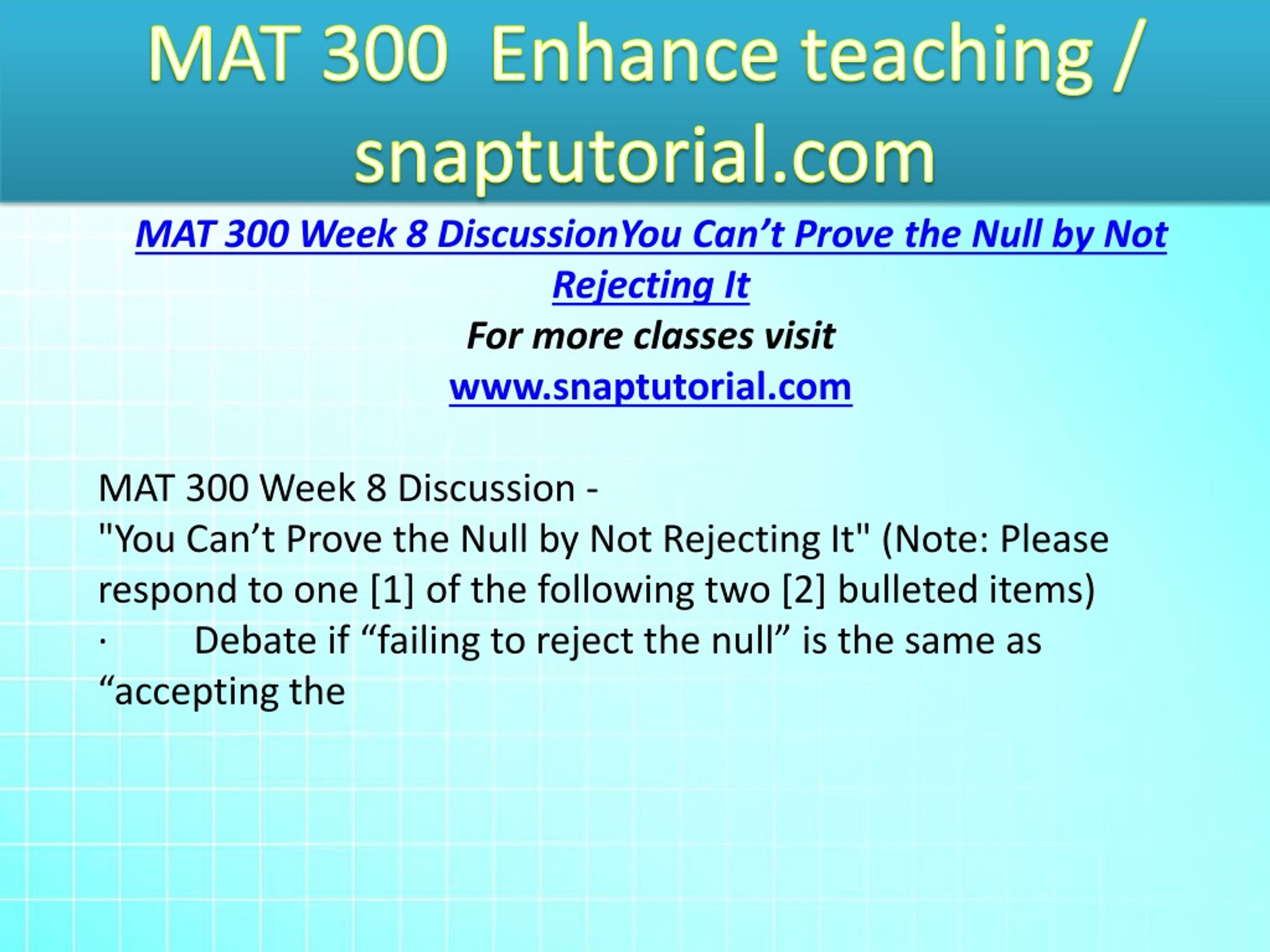 MAT 300 Enhance teaching / snaptutorial.com

MAT 300 Week 8 DiscussionYou Can’t Prove the Null by Not Rejecting It
For more classes visit
www.snaptutorial.com

MAT 300 Week 8 Discussion -
"You Can’t Prove the Null by Not Rejecting It" (Note: Please respond to one [1] of the following two [2] bulleted items)
· Debate if “failing to reject the null” is the same as “accepting the